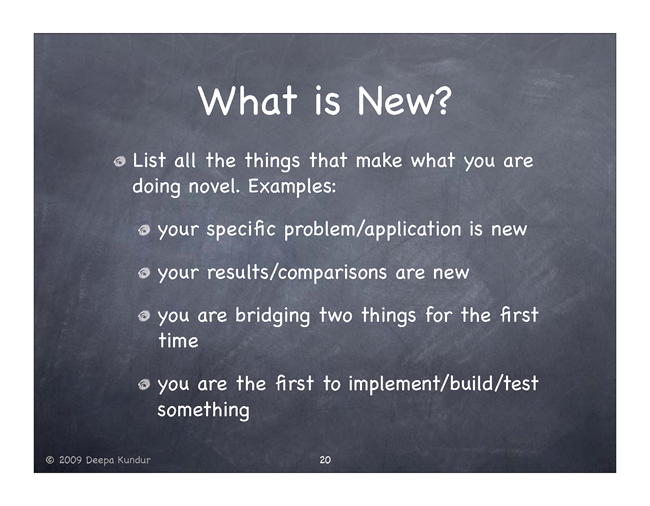 What is New?

List all the things that make what you are doing novel. Examples:

your specific problem/application is new

your results/comparisons are new

you are bridging two things for the first time

you are the first to implement/build/test something

© 2009 Deepa Kundur

20